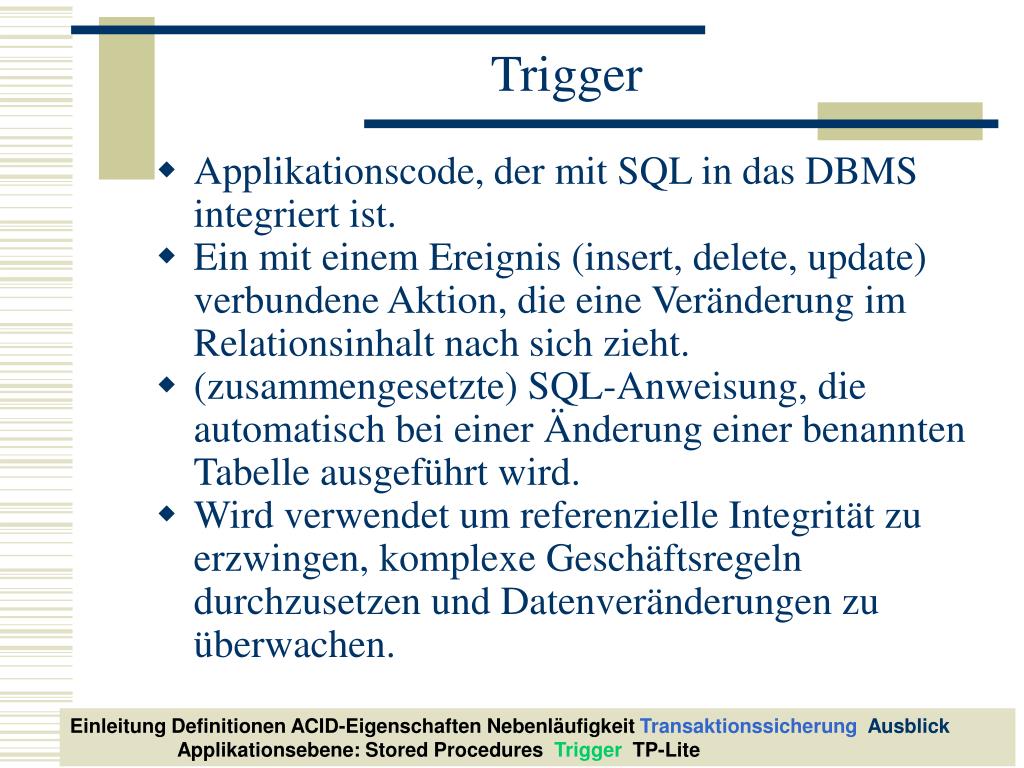 Trigger

- Applikationscode, der mit SQL in das DBMS integriert ist.
- Ein mit einem Ereignis (insert, delete, update) verbundene Aktion, die eine Veränderung im Relationsinhalt nach sich zieht.
- (zusammengesetzte) SQL-Anweisung, die automatisch bei einer Änderung einer benannten Tabelle ausgeführt wird.
- Wird verwendet um referenzielle Integrität zu erzwingen, komplexe Geschäftsregeln durchzusetzen und Datenveränderungen zu überwachen.

Einleitung Definitionen ACID-Eigenschaften Nebenläufigkeit Transaktionssicherung Ausblick
Applikationsebene: Stored Procedures Trigger TP-Lite